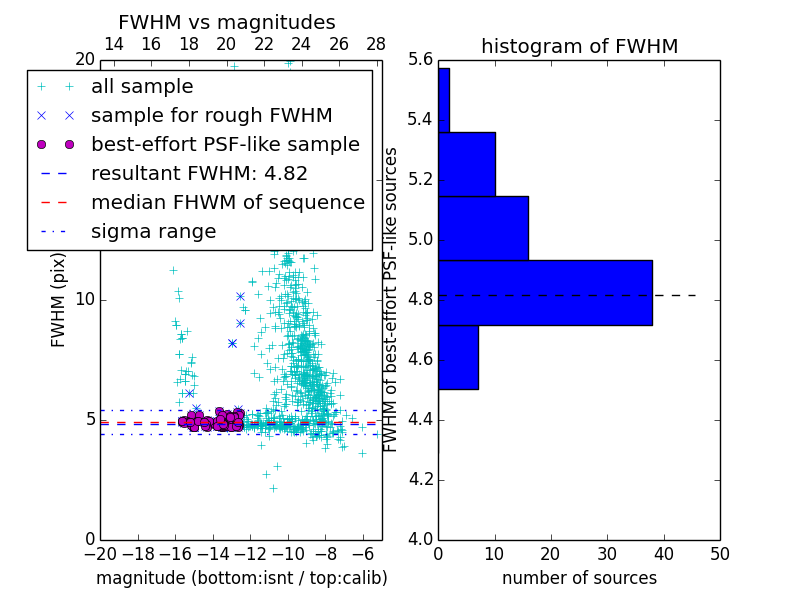 FWHM vs magnitudes

14 16 18 20 22 24 26 28

20

all sample
sample for rough FWHM
best-effort PSF-like sample
resultant FWHM: 4.82
median FHWM of sequence
sigma range

FWHM (pix)

10

5

0

−20 −18 −16 −14 −12 −10 −8 −6

magnitude (bottom:isnt / top:calib)

histogram of FWHM

5.6
5.4
5.2
5.0
4.8
4.6
4.4
4.2
4.0

FWHM of best-effort PSF-like sources

0 10 20 30 40 50

number of sources